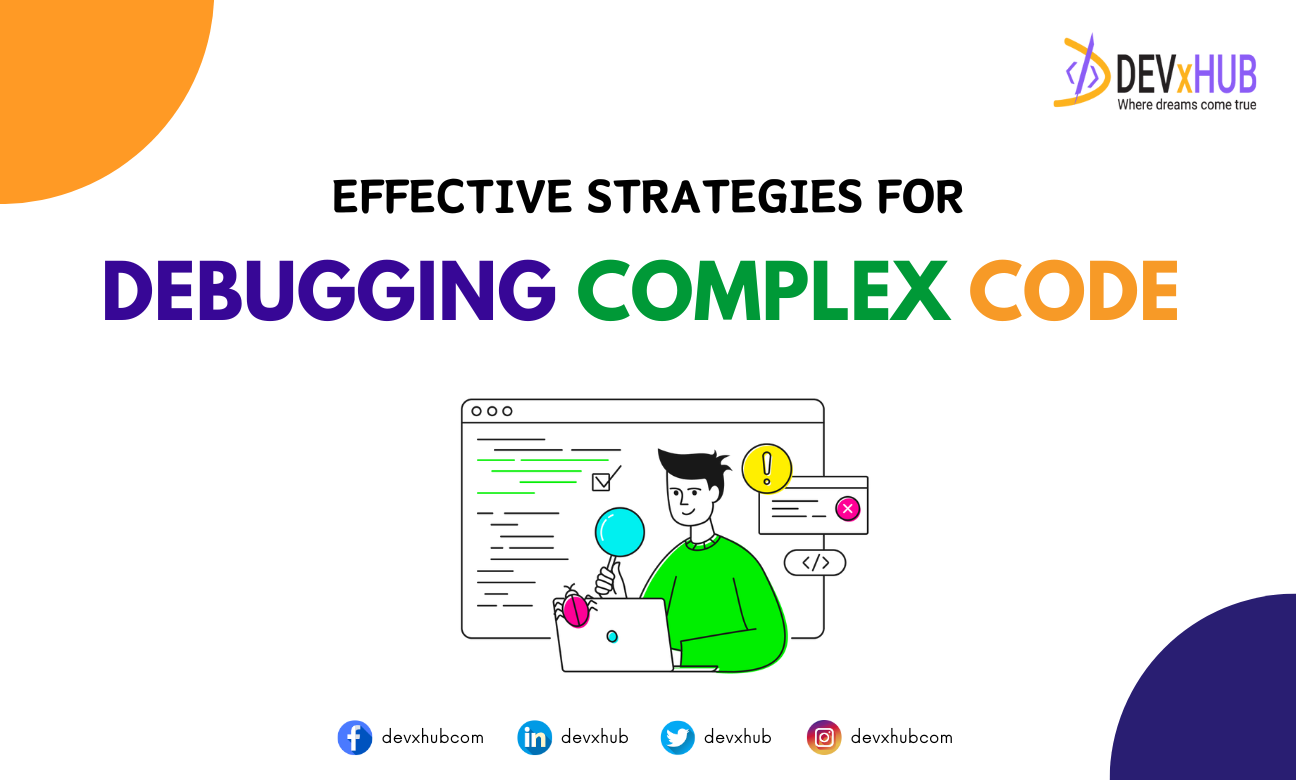 DEVxHUB
Where dreams come true

EFFECTIVE STRATEGIES FOR
DEBUGGING COMPLEX CODE

</>

devxhubcom devxhub devxhub devxhubcom